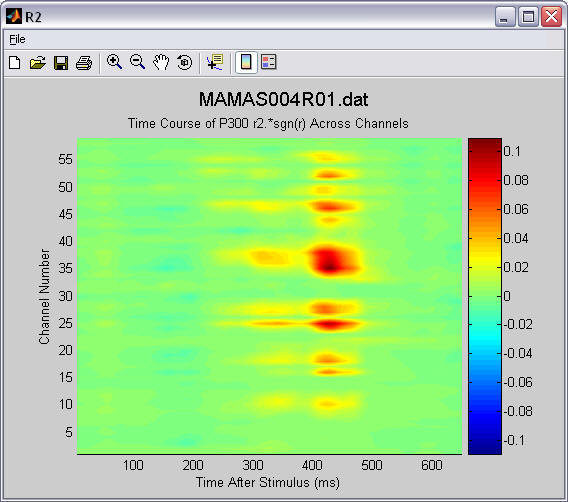 R2

File

MAMAS004R01.dat

Time Course of P300 r2.*sgn(r) Across Channels

Channel Number

55
50
45
40
35
30
25
20
15
10
5

100 200 300 400 500 600

Time After Stimulus (ms)

0.1
0.08
0.06
0.04
0.02
0
-0.02
-0.04
-0.06
-0.08
-0.1